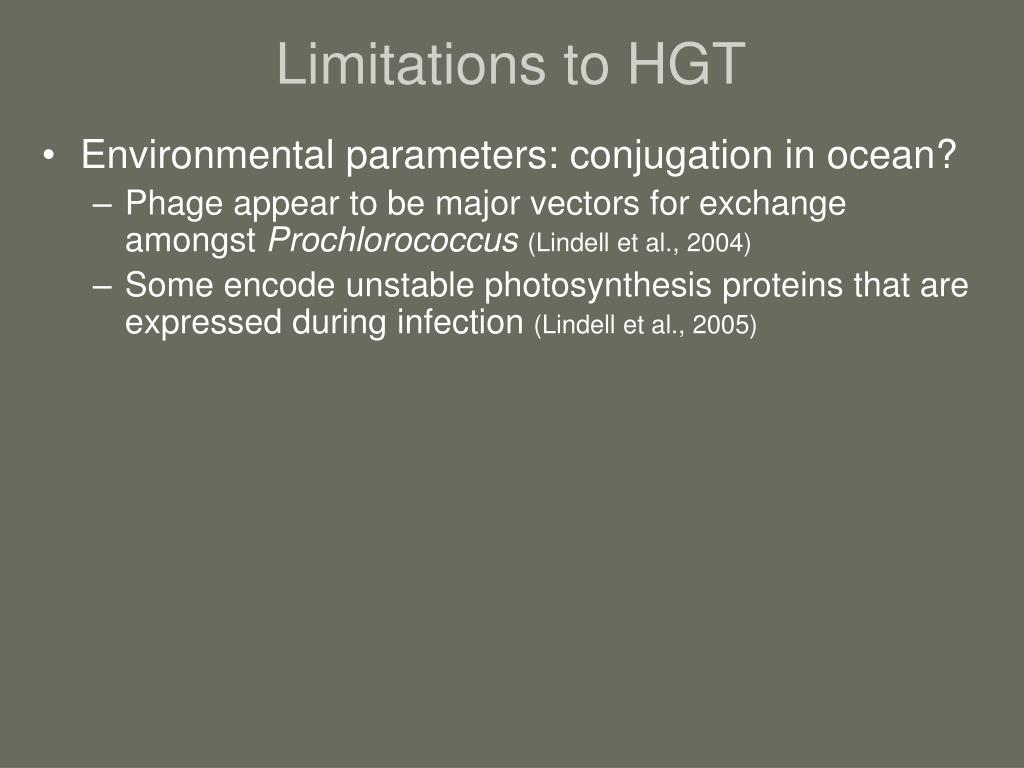 Limitations to HGT

• Environmental parameters: conjugation in ocean?
– Phage appear to be major vectors for exchange amongst Prochlorococcus (Lindell et al., 2004)
– Some encode unstable photosynthesis proteins that are expressed during infection (Lindell et al., 2005)